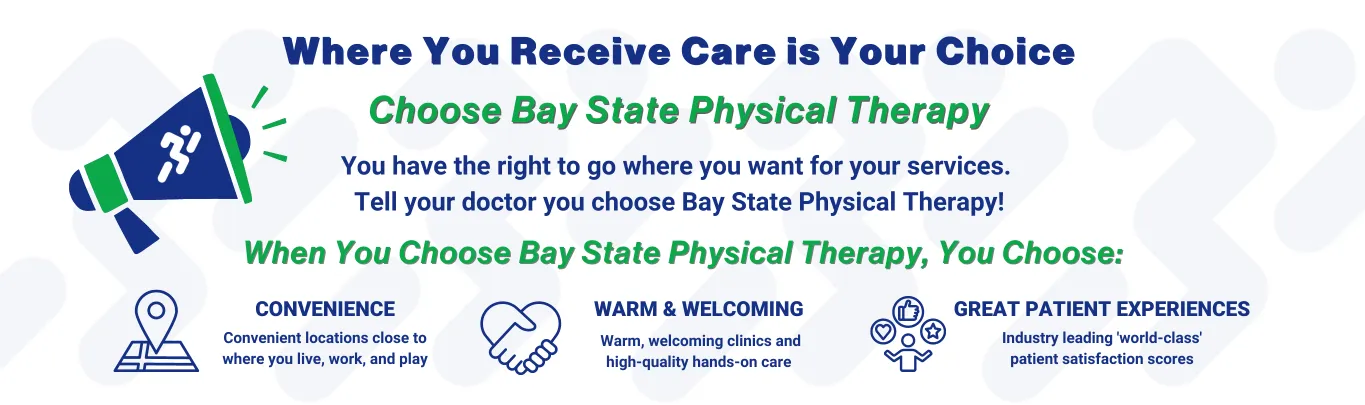 Where You Receive Care is Your Choice

Choose Bay State Physical Therapy

You have the right to go where you want for your services.
Tell your doctor you choose Bay State Physical Therapy!

When You Choose Bay State Physical Therapy, You Choose:

CONVENIENCE
Convenient locations close to where you live, work, and play

WARM & WELCOMING
Warm, welcoming clinics and high-quality hands-on care

GREAT PATIENT EXPERIENCES
Industry leading 'world-class' patient satisfaction scores